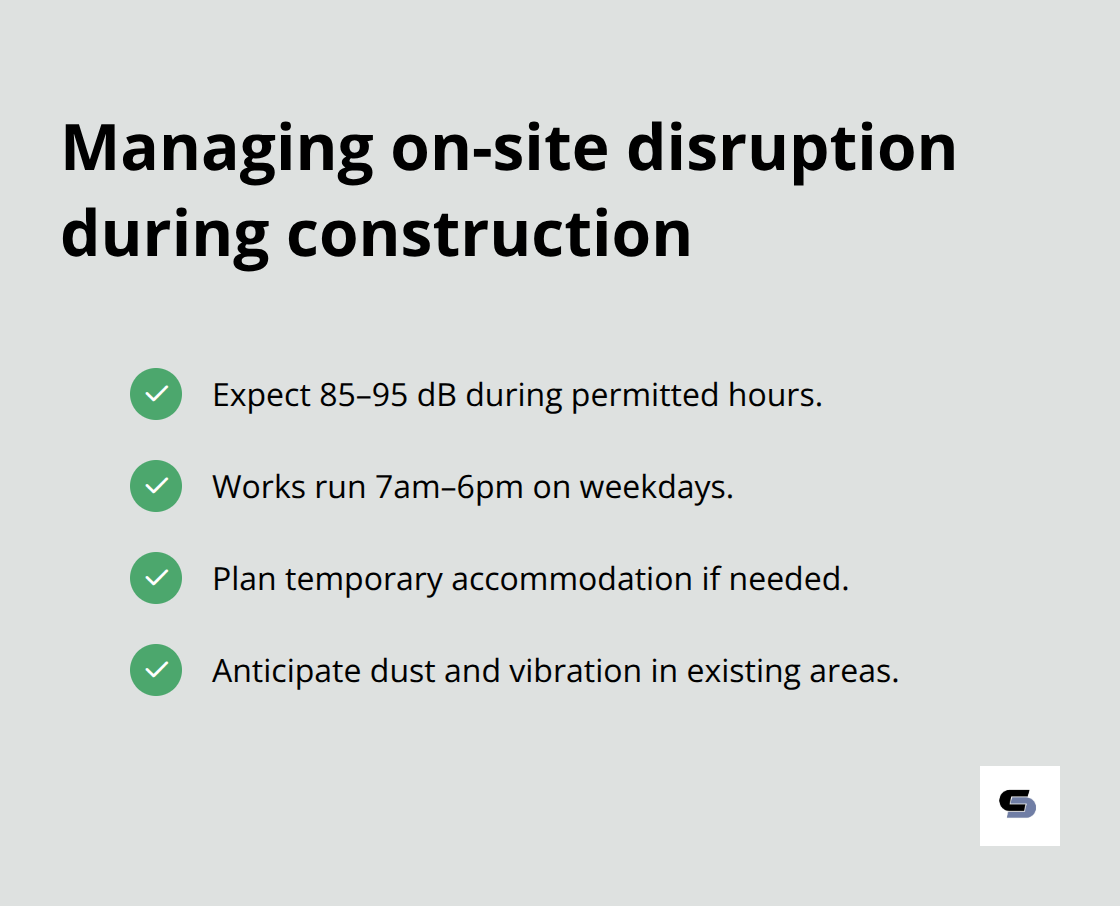 Managing on-site disruption during construction

Expect 85–95 dB during permitted hours.

Works run 7am–6pm on weekdays.

Plan temporary accommodation if needed.

Anticipate dust and vibration in existing areas.